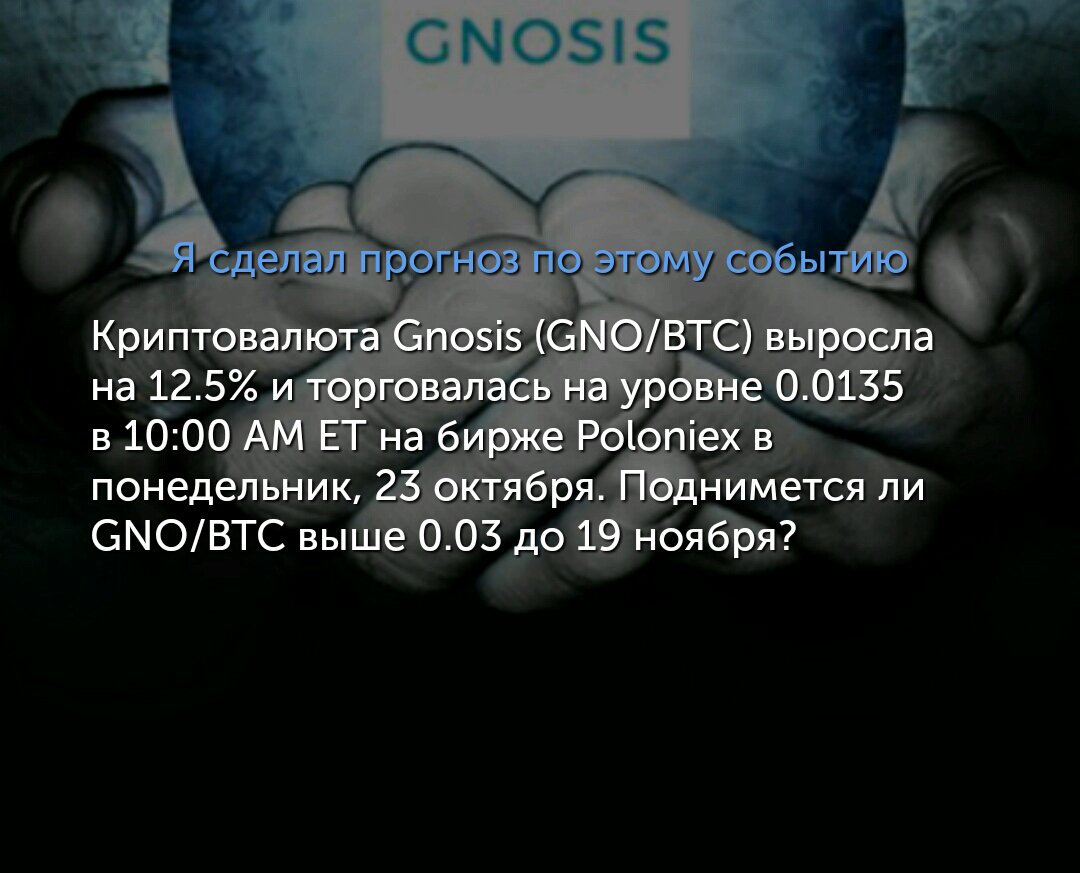 GNOSIS

Я сделал прогноз по этому событию

Криптовалюта Gnosis (GNO/BTC) выросла на 12.5% и торговалась на уровне 0.0135 в 10:00 AM ET на бирже Poloniex в понедельник, 23 октября. Поднимется ли GNO/BTC выше 0.03 до 19 ноября?